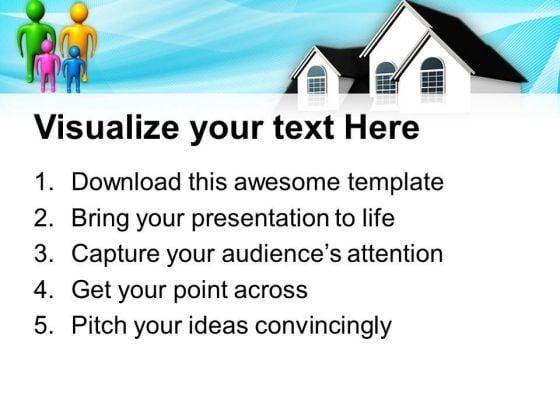 Visualize your text Here

1. Download this awesome template
2. Bring your presentation to life
3. Capture your audience's attention
4. Get your point across
5. Pitch your ideas convincingly